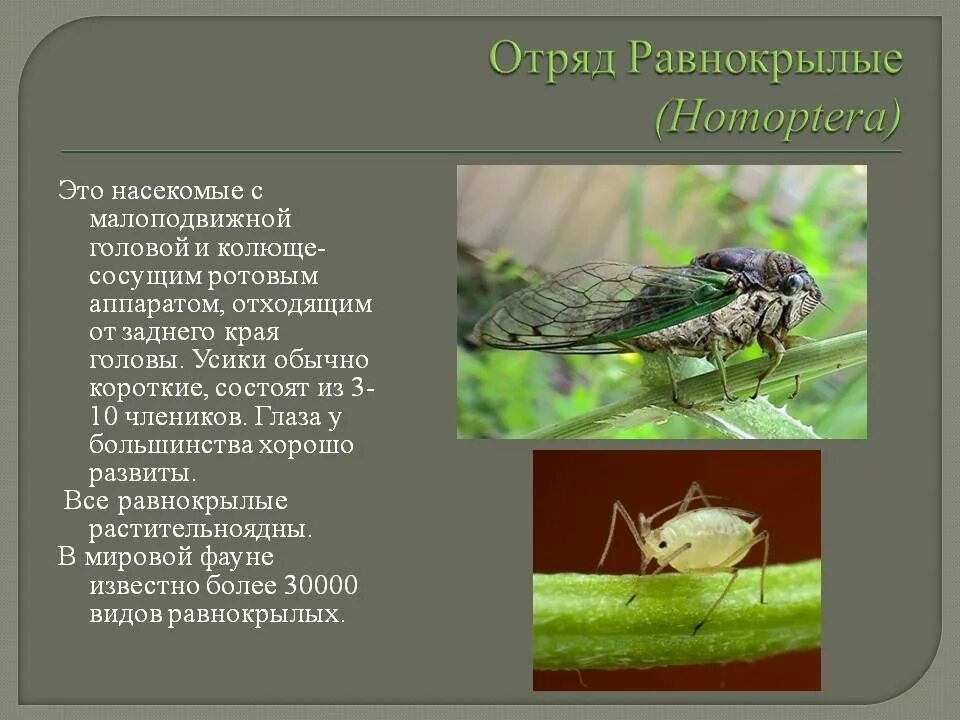 Отряд Равнокрылые (Homoptera)

Это насекомые с малоподвижной головой и колюще-сосущим ротовым аппаратом, отходящим от заднего края головы. Усики обычно короткие, состоят из 3-10 члеников. Глаза у большинства хорошо развиты.

Все равнокрылые растительноядны.

В мировой фауне известно более 30000 видов равнокрылых.